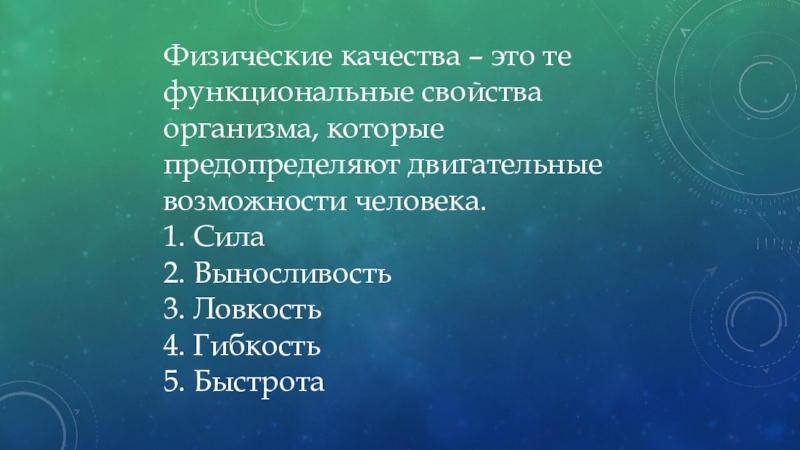 Физические качества – это те функциональные свойства организма, которые предопределяют двигательные возможности человека.
1. Сила
2. Выносливость
3. Ловкость
4. Гибкость
5. Быстрота